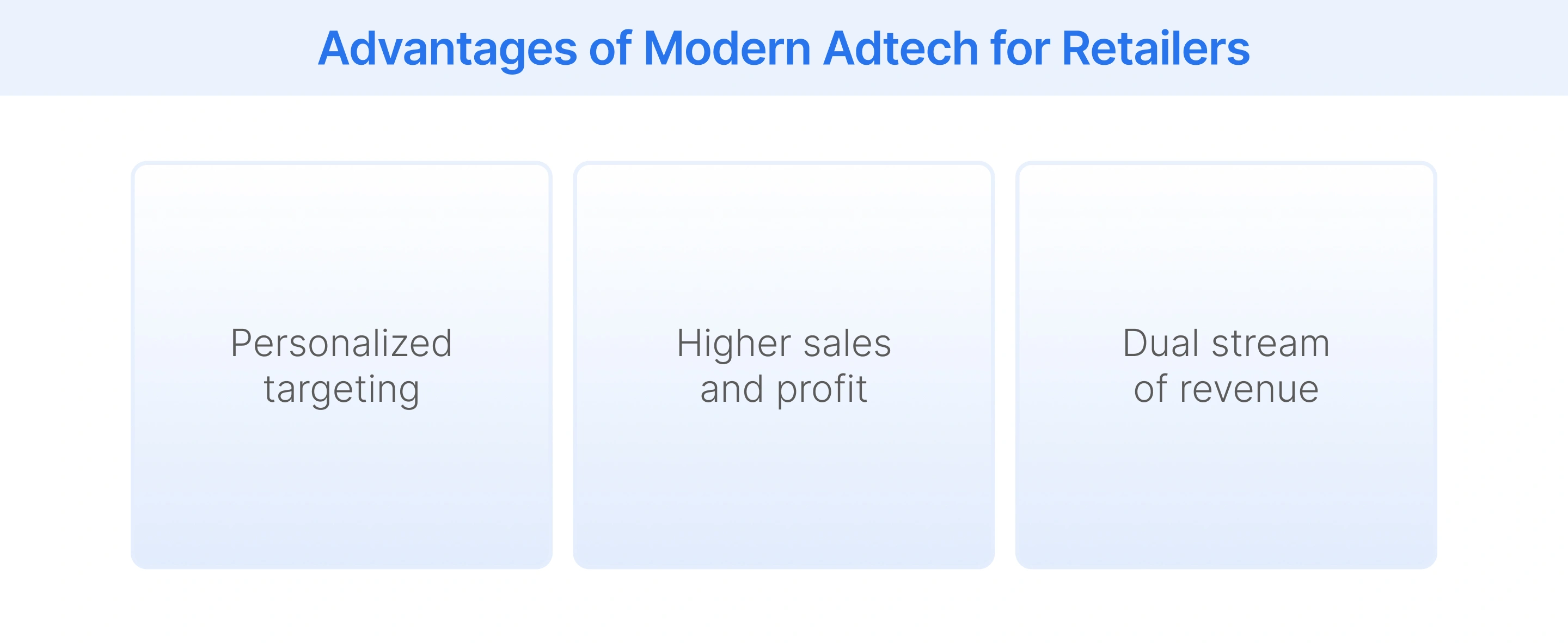 Advantages of Modern Adtech for Retailers

Personalized targeting

Higher sales and profit

Dual stream of revenue